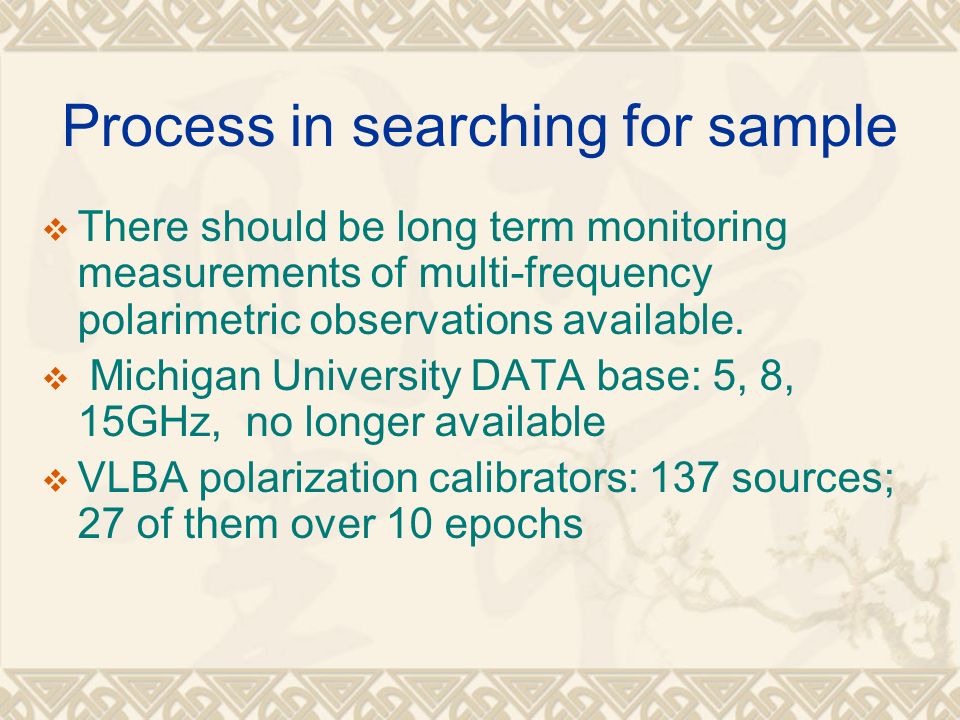 Process in searching for sample

❖ There should be long term monitoring measurements of multi-frequency polarimetric observations available.

❖ Michigan University DATA base: 5, 8, 15GHz, no longer available

❖ VLBA polarization calibrators: 137 sources; 27 of them over 10 epochs